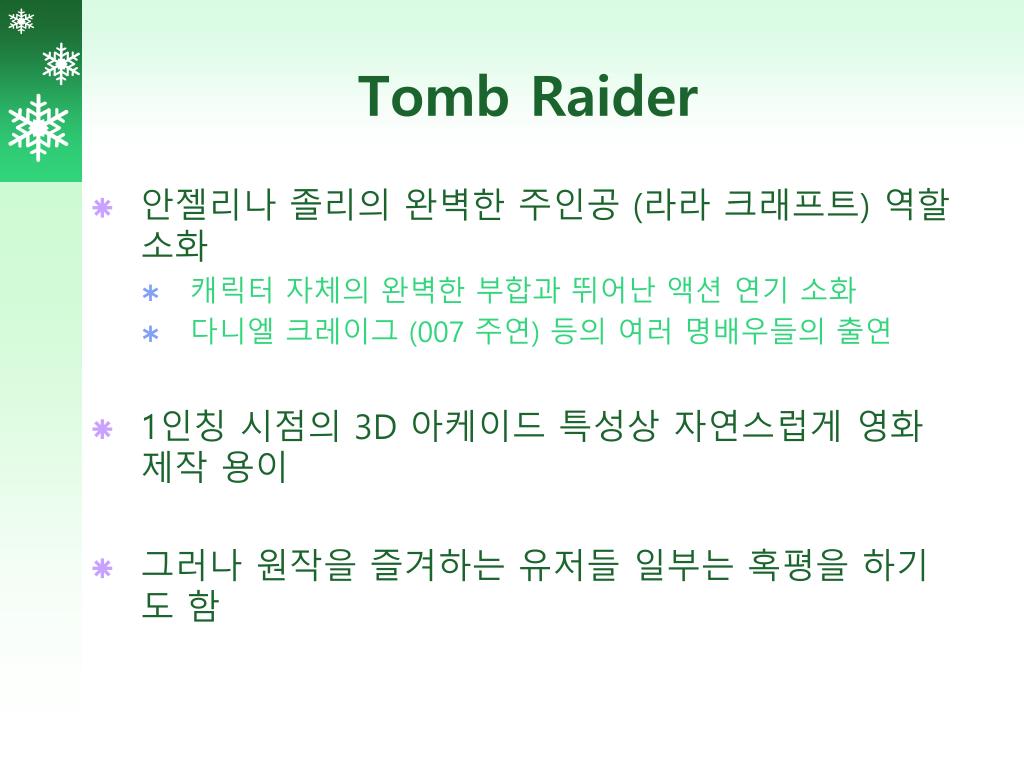 Tomb Raider

안젤리나 졸리의 완벽한 주인공 (라라 크래프트) 역할 소화

캐릭터 자체의 완벽한 부합과 뛰어난 액션 연기 소화

다니엘 크레이그 (007 주연) 등의 여러 명배우들의 출연

1인칭 시점의 3D 아케이드 특성상 자연스럽게 영화 제작 용이

그러나 원작을 즐겨하는 유저들 일부는 혹평을 하기도 함